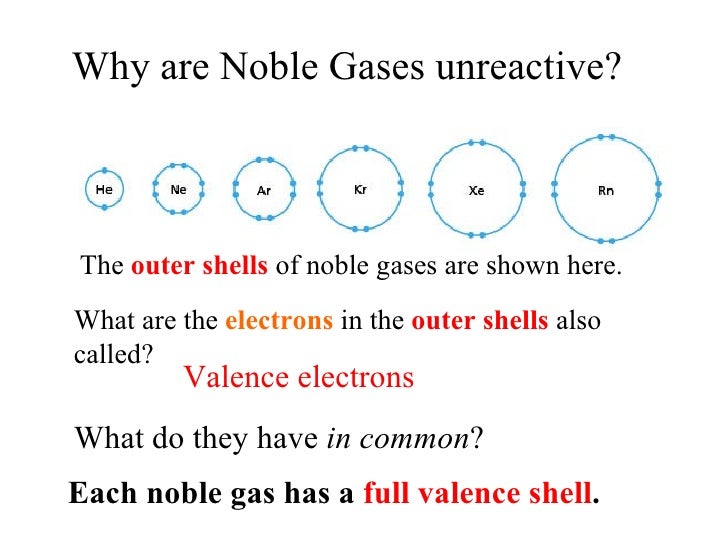 Why are Noble Gases unreactive?

He Ne Ar Kr Xe Rn

The outer shells of noble gases are shown here.

What are the electrons in the outer shells also called?

Valence electrons

What do they have in common?

Each noble gas has a full valence shell.